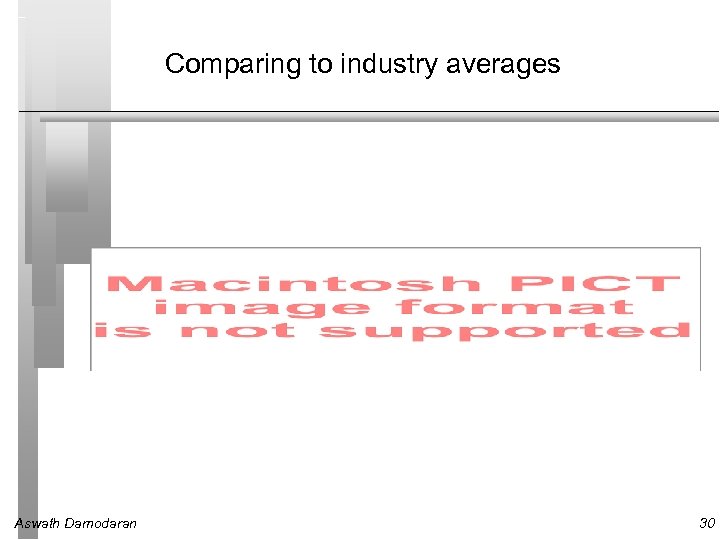 Comparing to industry averages

Macintosh PICT image format is not supported

Aswath Damodaran

30